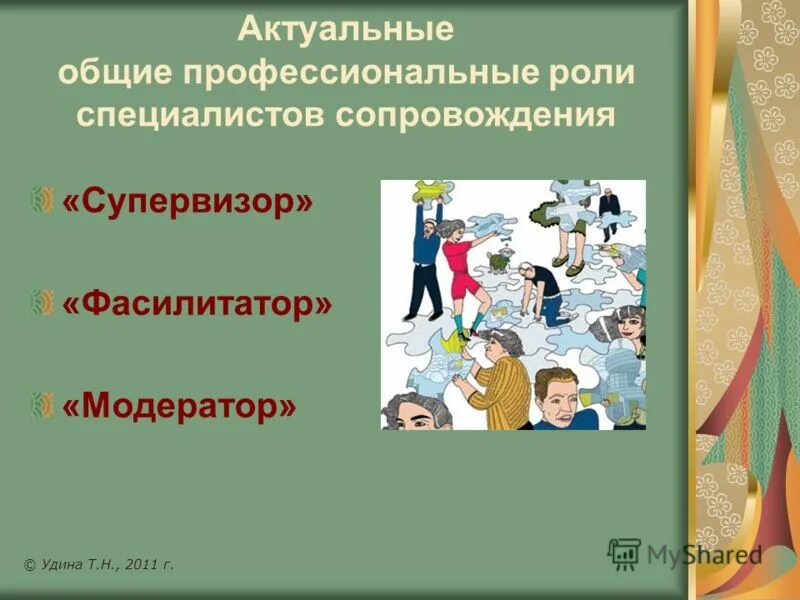 Актуальные общие профессиональные роли специалистов сопровождения

«Супервизор»

«Фасилитатор»

«Модератор»

© Удина Т.Н., 2011 г.

MyShared